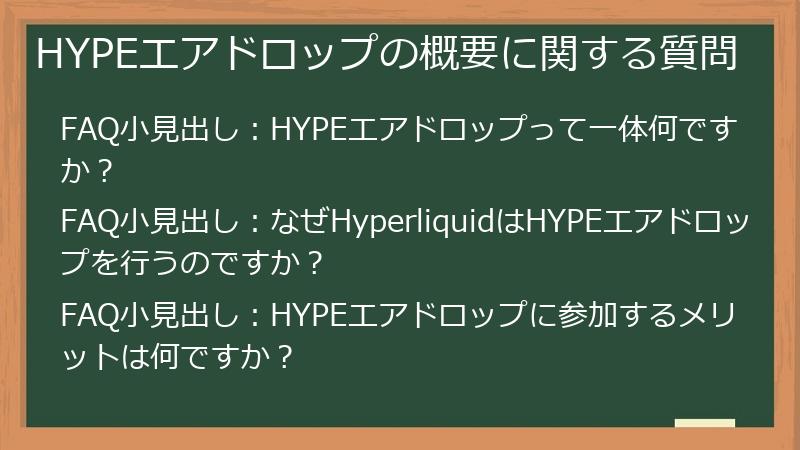 HYPEエアドロップの概要に関する質問

FAQ小見出し：HYPEエアドロップって一体何ですか？

FAQ小見出し：なぜHyperliquidはHYPEエアドロップを行うのですか？

FAQ小見出し：HYPEエアドロップに参加するメリットは何ですか？